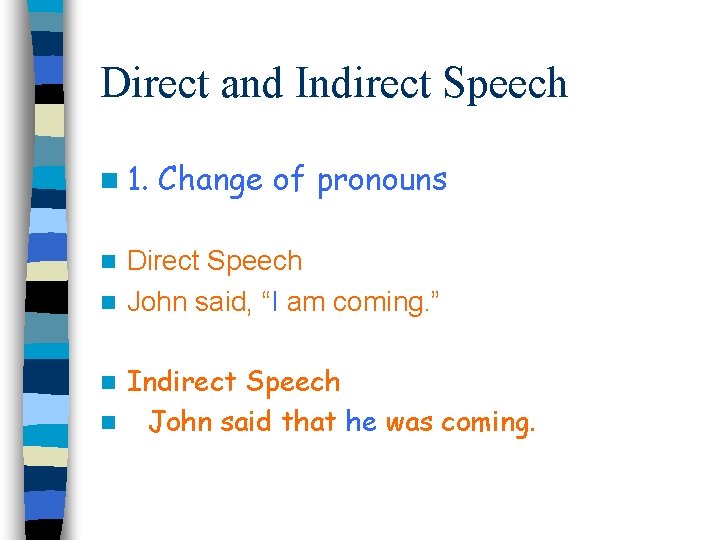 Direct and Indirect Speech

1. Change of pronouns

Direct Speech

John said, “I am coming.”

Indirect Speech

John said that he was coming.